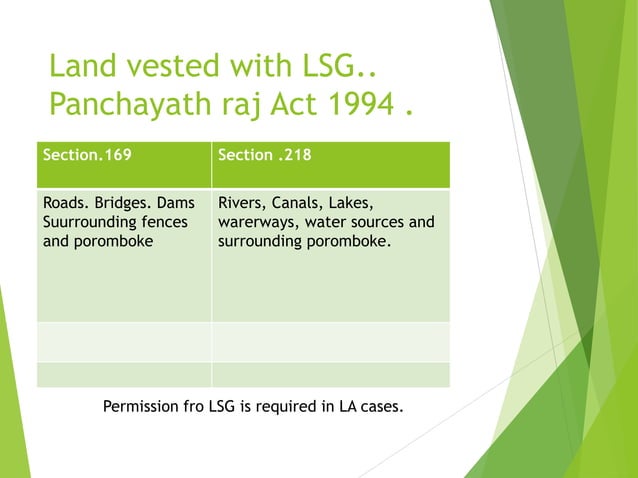 Land vested with LSG..
Panchayath raj Act 1994 .

| Section.169 | Section .218 |
|---|---|
| Roads. Bridges. Dams Suurrounding fences and poromboke | Rivers, Canals, Lakes, warerways, water sources and surrounding poromboke. |
| | |
| | |

Permission fro LSG is required in LA cases.